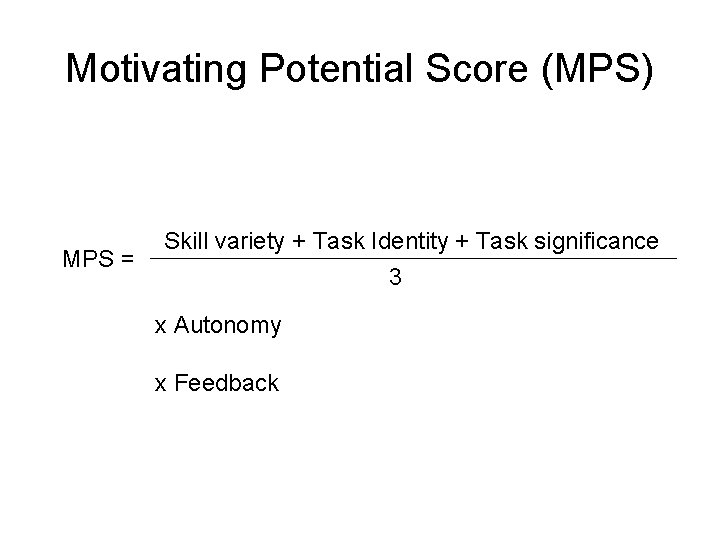 Motivating Potential Score (MPS)

$MPS = \frac{\text{Skill variety + Task Identity + Task significance}}{3}$

x Autonomy

x Feedback